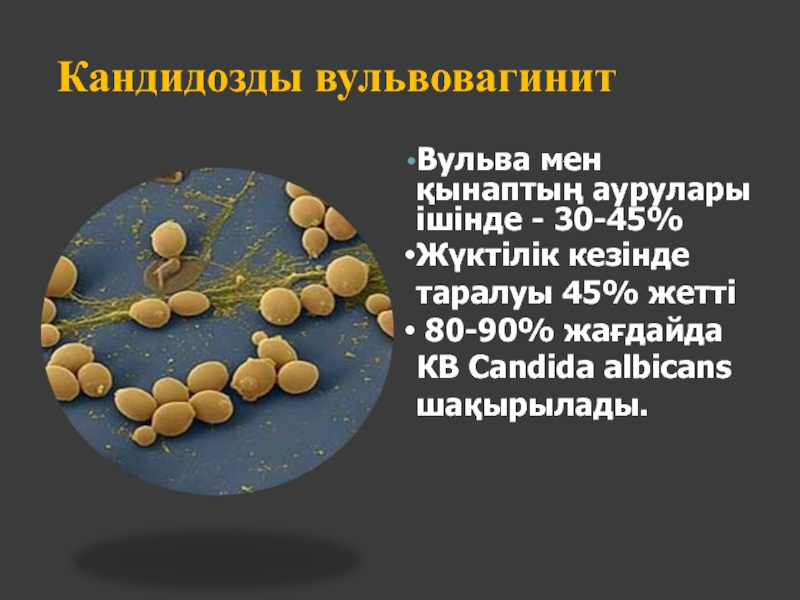 Кандидозды вульвовагинит

•Вульва мен қынаптың аурулары ішінде - 30-45%
•Жүктілік кезінде таралуы 45% жетті
• 80-90% жағдайда КВ Candida albicans шақырылады.